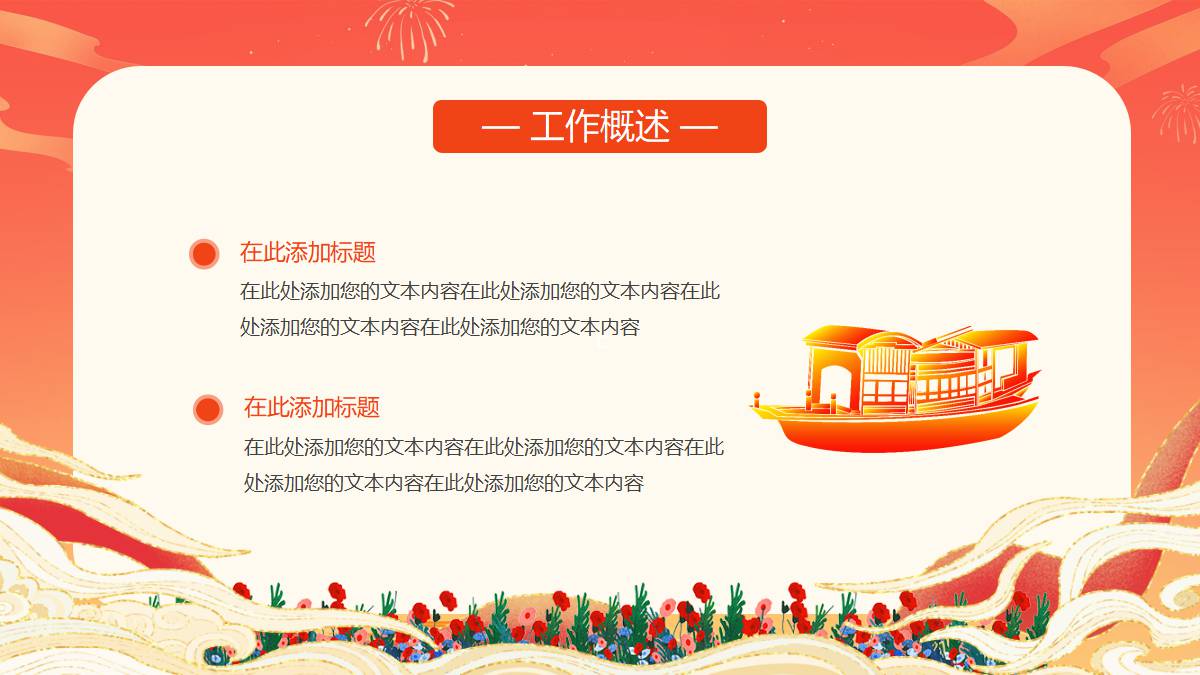 — 工作概述 —

在此添加标题
在此处添加您的文本内容在此处添加您的文本内容在此处添加您的文本内容在此处添加您的文本内容

在此添加标题
在此处添加您的文本内容在此处添加您的文本内容在此处添加您的文本内容在此处添加您的文本内容